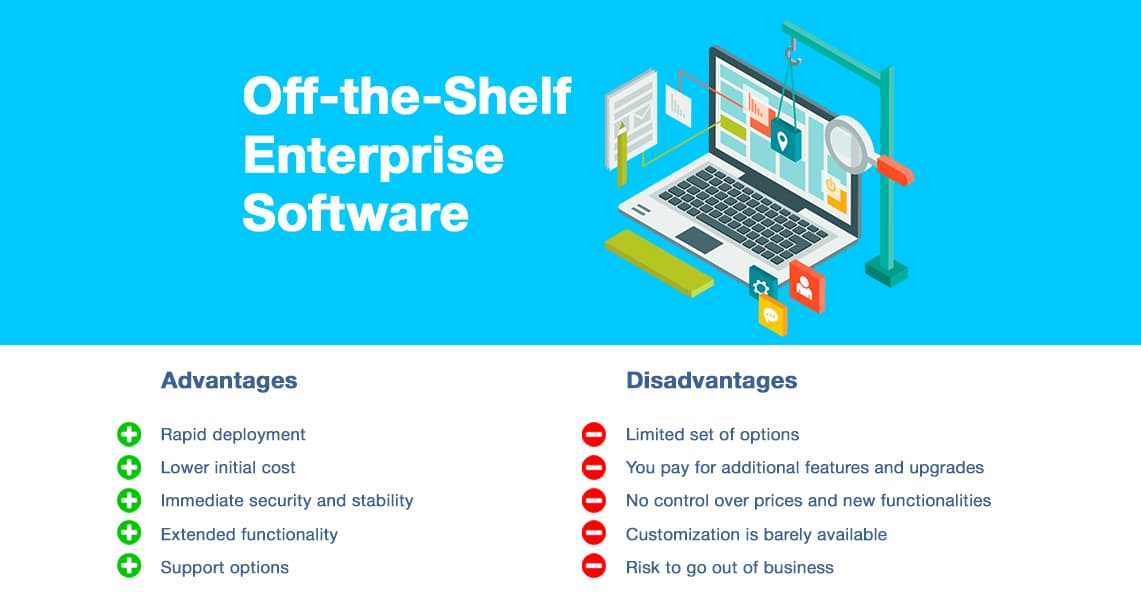 Off-the-Shelf Enterprise Software

Advantages

Rapid deployment
Lower initial cost
Immediate security and stability
Extended functionality
Support options

Disadvantages

Limited set of options
You pay for additional features and upgrades
No control over prices and new functionalities
Customization is barely available
Risk to go out of business